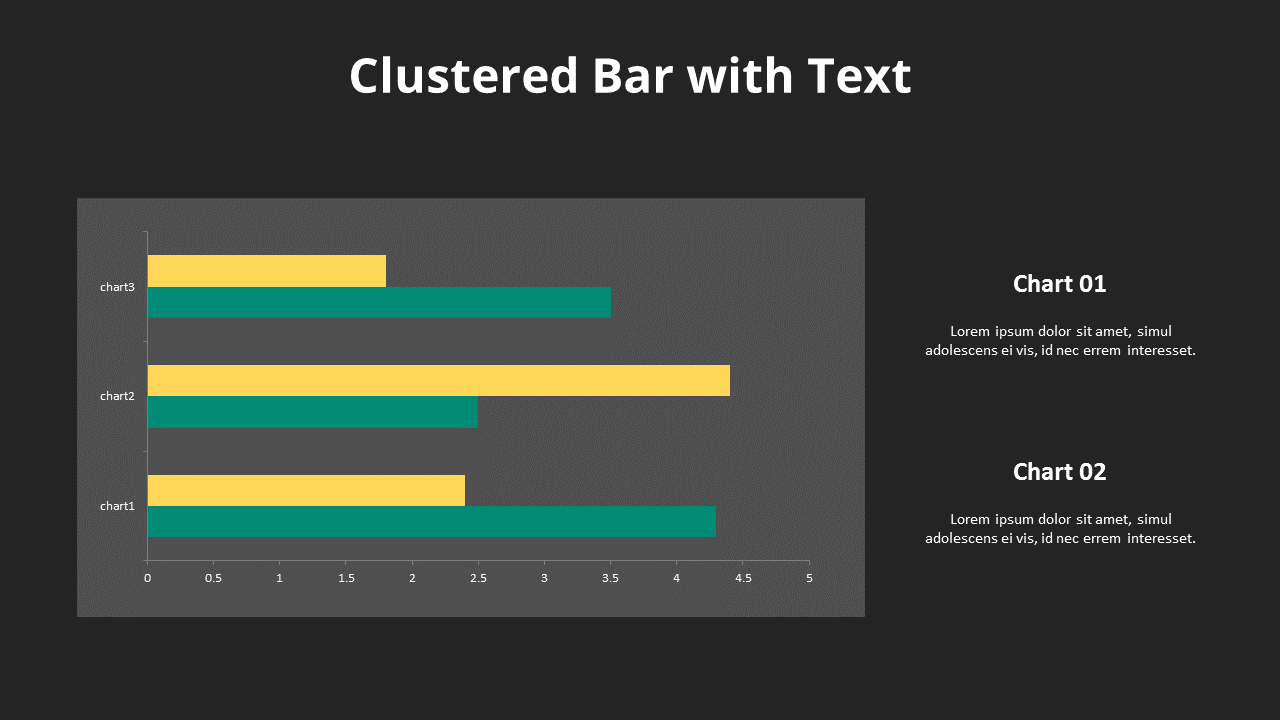 Clustered Bar with Text

chart3
chart2
chart1

0 0.5 1 1.5 2 2.5 3 3.5 4 4.5 5

Chart 01

Lorem ipsum dolor sit amet, simul adolescens ei vis, id nec errem interesset.

Chart 02

Lorem ipsum dolor sit amet, simul adolescens ei vis, id nec errem interesset.